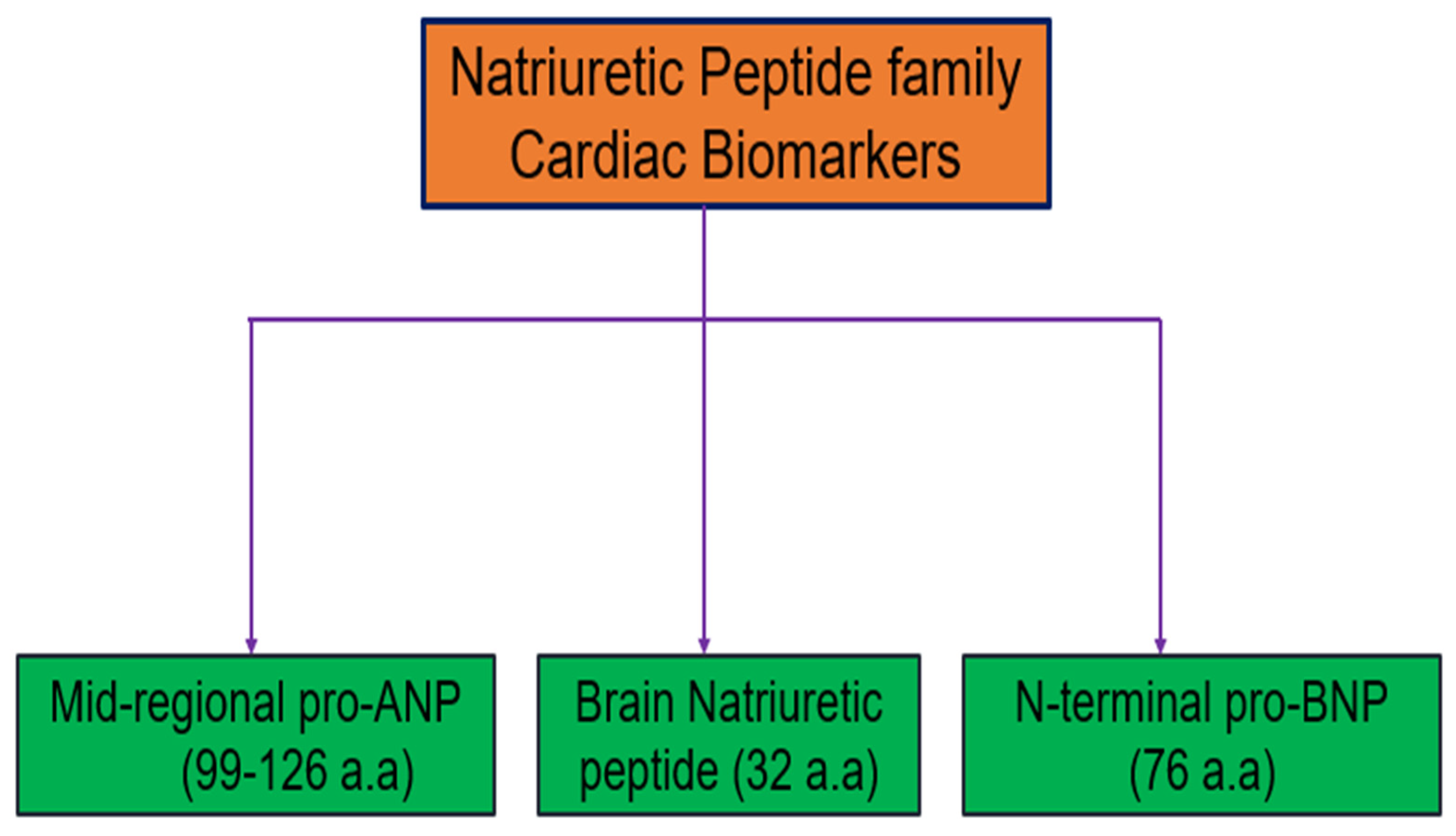 Natriuretic Peptide family
Cardiac Biomarkers

Mid-regional pro-ANP (99-126 a.a)

Brain Natriuretic peptide (32 a.a)

N-terminal pro-BNP (76 a.a)